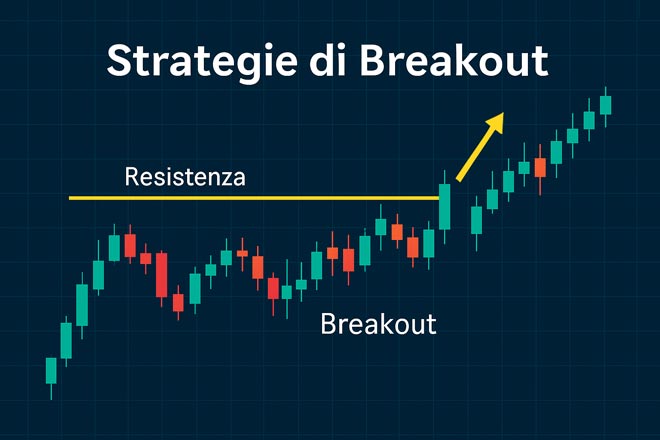 Strategie di Breakout

Resistenza

Breakout